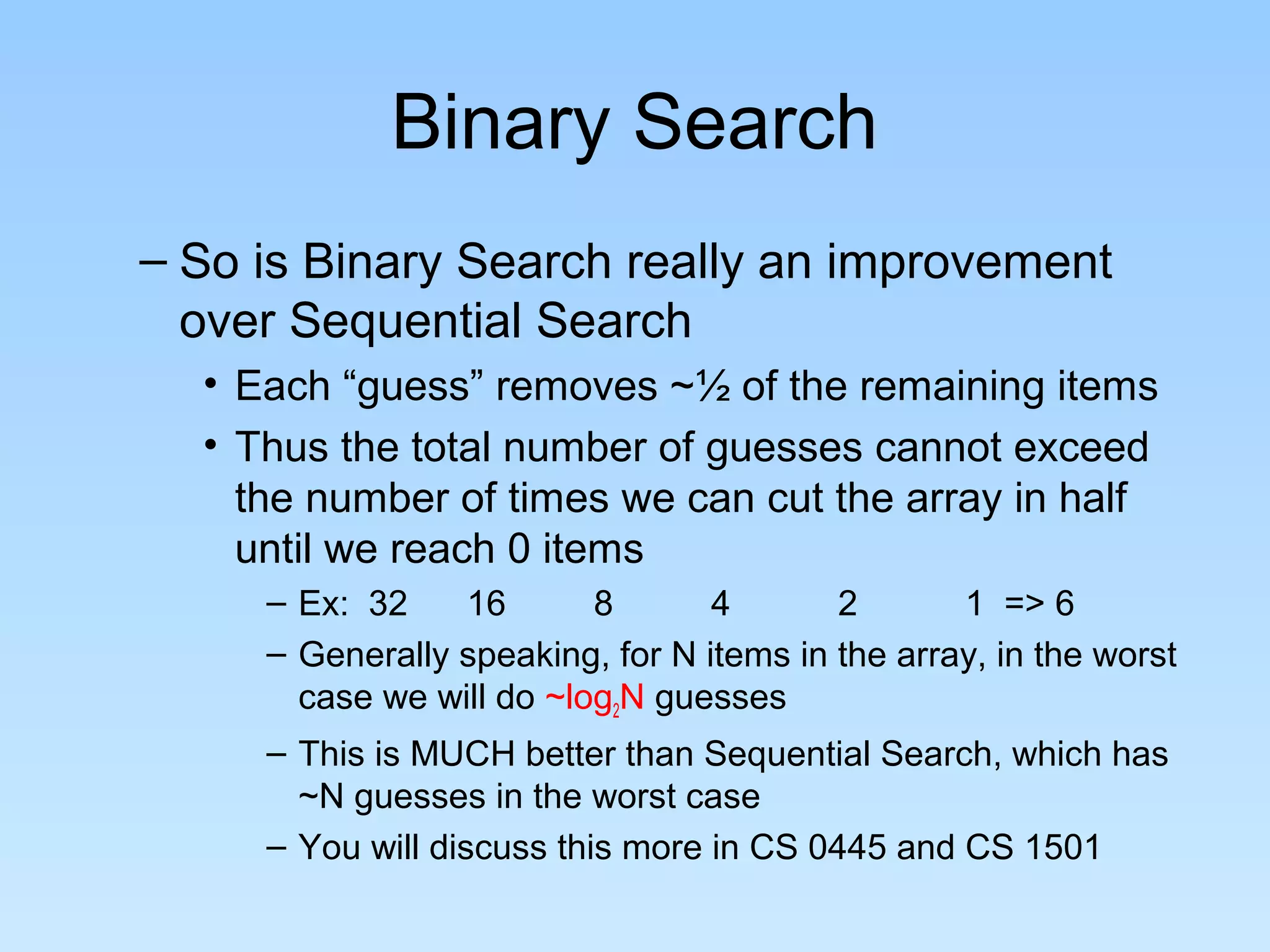 Binary Search

– So is Binary Search really an improvement over Sequential Search

• Each “guess” removes ~½ of the remaining items

• Thus the total number of guesses cannot exceed the number of times we can cut the array in half until we reach 0 items

– Ex: 32 16 8 4 2 1 => 6

– Generally speaking, for N items in the array, in the worst case we will do ~$\log_2 N$ guesses

– This is MUCH better than Sequential Search, which has ~N guesses in the worst case

– You will discuss this more in CS 0445 and CS 1501